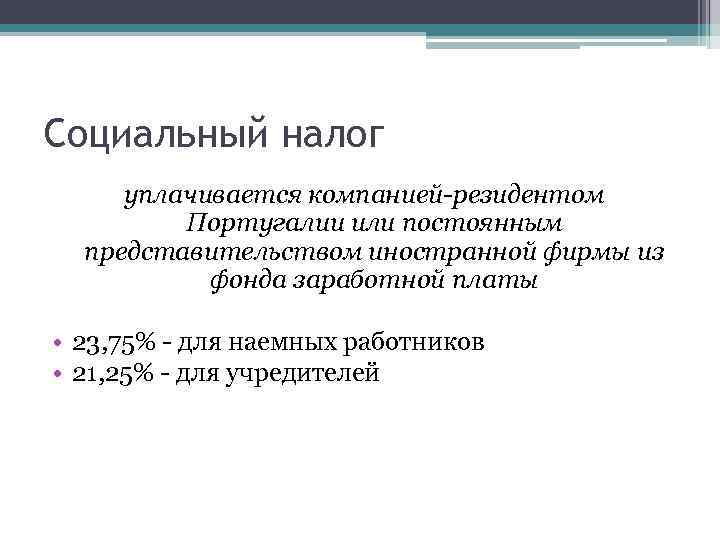 Социальный налог

уплачивается компанией-резидентом Португалии или постоянным представительством иностранной фирмы из фонда заработной платы

• 23,75% - для наемных работников
• 21,25% - для учредителей